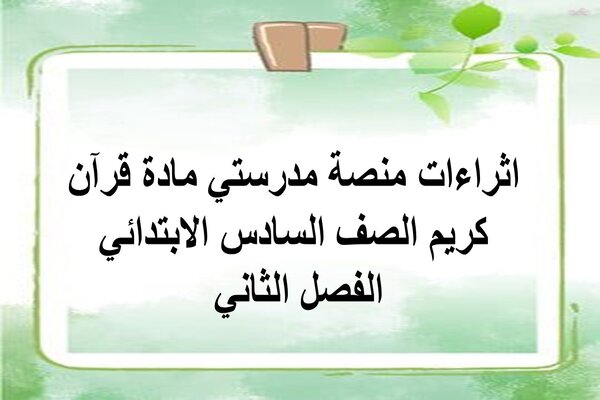 اثراءات منصة مدرستي مادة قرآن كريم الصف السادس الابتدائي الفصل الثاني